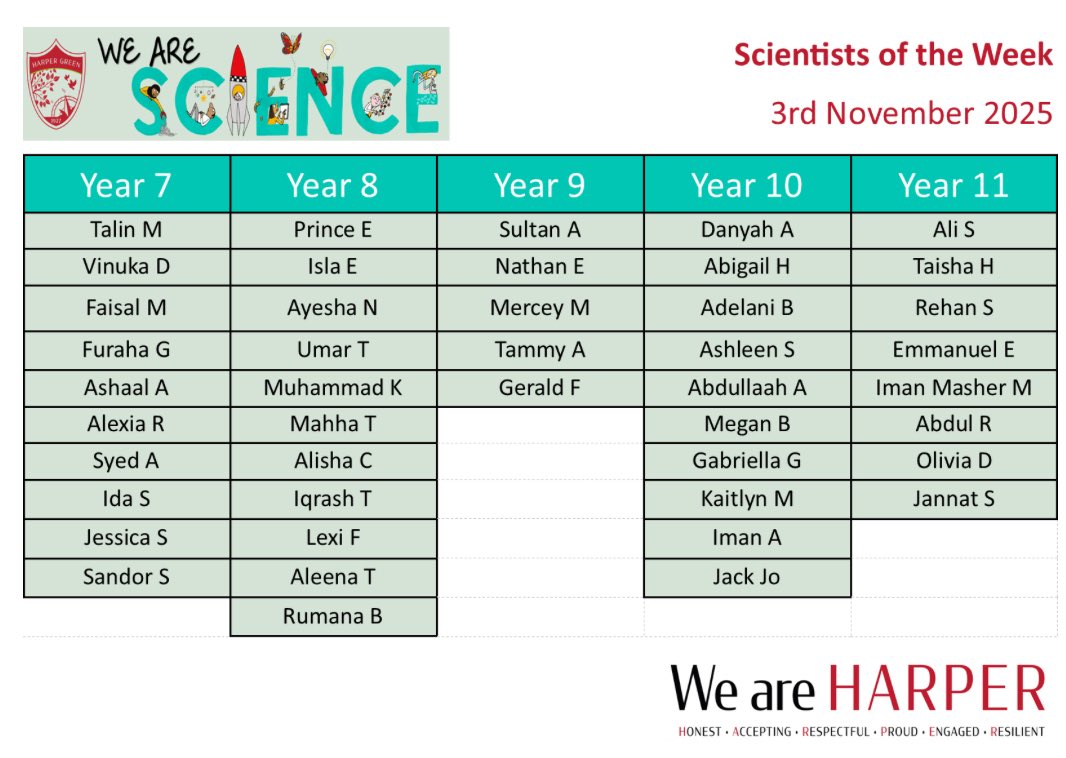 HARPER GREEN

WE ARE SCIENCE

Scientists of the Week

3rd November 2025

| Year 7 | Year 8 | Year 9 | Year 10 | Year 11 |
|---|---|---|---|---|
| Talin M | Prince E | Sultan A | Danyah A | Ali S |
| Vinuka D | Isla E | Nathan E | Abigail H | Taisha H |
| Faisal M | Ayesha N | Mercey M | Adelani B | Rehan S |
| Furaha G | Umar T | Tammy A | Ashleen S | Emmanuel E |
| Ashaal A | Muhammad K | Gerald F | Abdullaah A | Iman Masher M |
| Alexia R | Mahha T | | Megan B | Abdul R |
| Syed A | Alisha C | | Gabriella G | Olivia D |
| Ida S | Iqrash T | | Kaitlyn M | Jannat S |
| Jessica S | Lexi F | | Iman A | |
| Sandor S | Aleena T | | Jack Jo | |
| | Rumana B | | | |

We are HARPER

HONEST • ACCEPTING • RESPECTFUL • PROUD • ENGAGED • RESILIENT